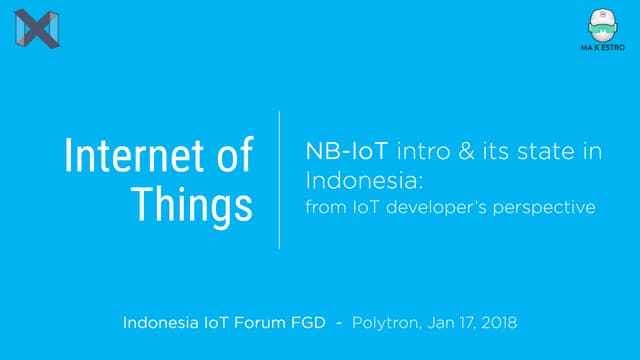 MA K ESTRO

Internet of Things

NB-IoT intro & its state in Indonesia:
from IoT developer's perspective

Indonesia IoT Forum FGD - Polytron, Jan 17, 2018